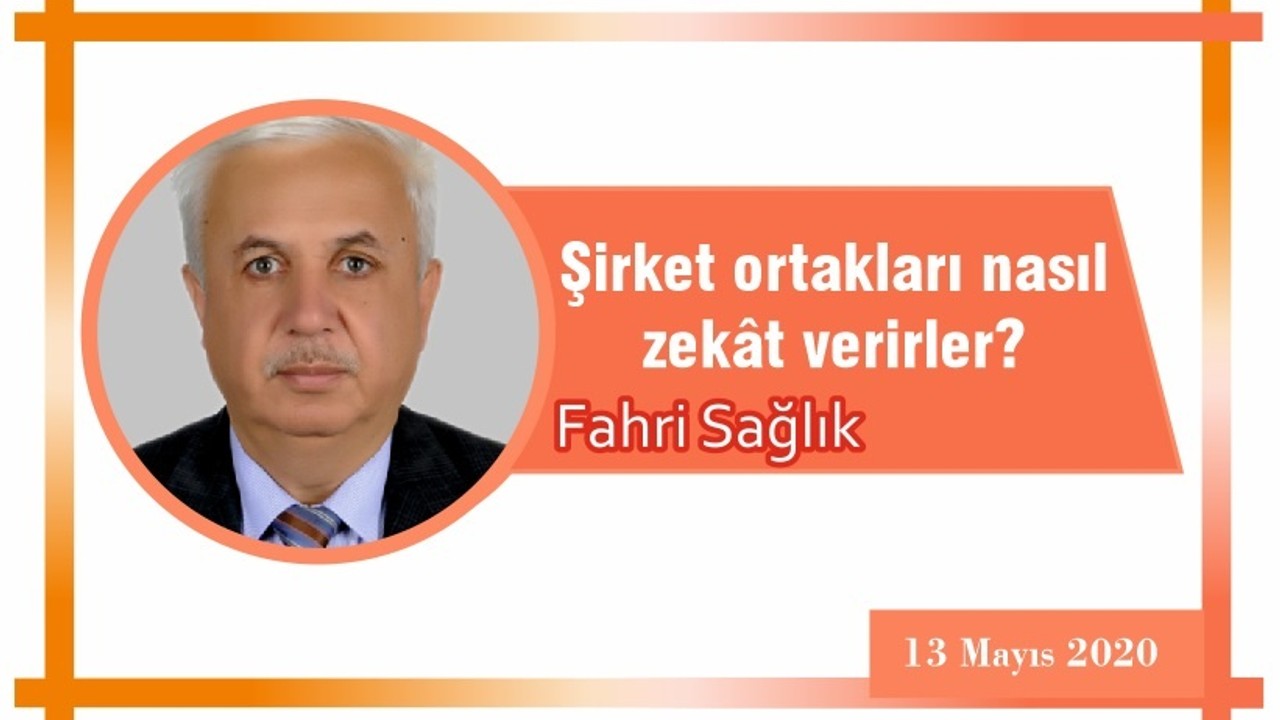 Şirket ortakları nasıl zekât verirler?

Fahri Sağlık

13 Mayıs 2020